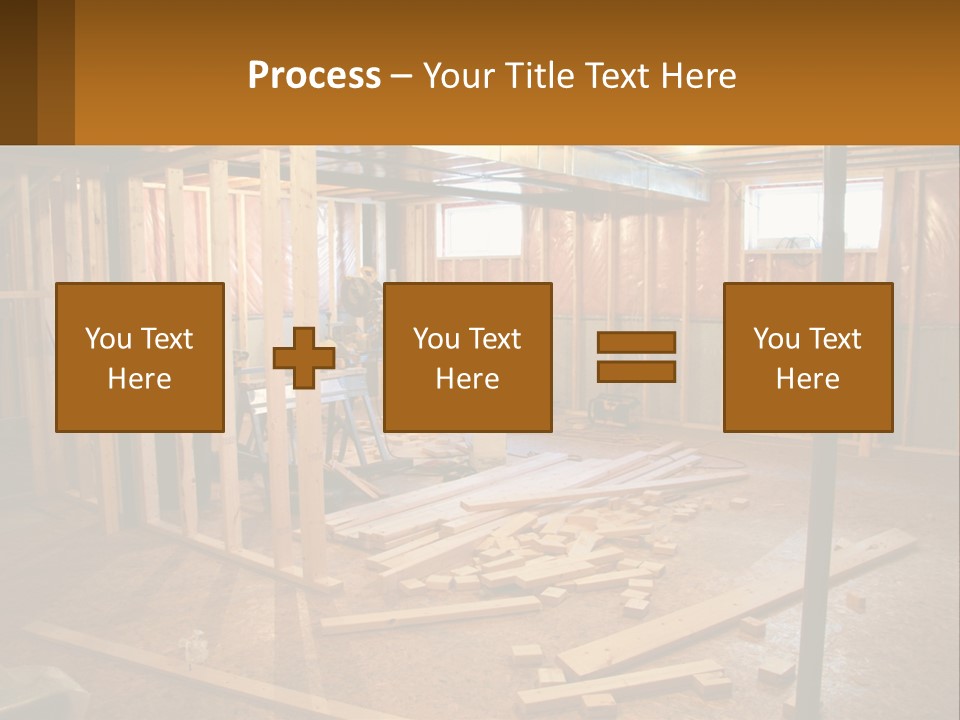 Process – Your Title Text Here

You Text Here

You Text Here

You Text Here